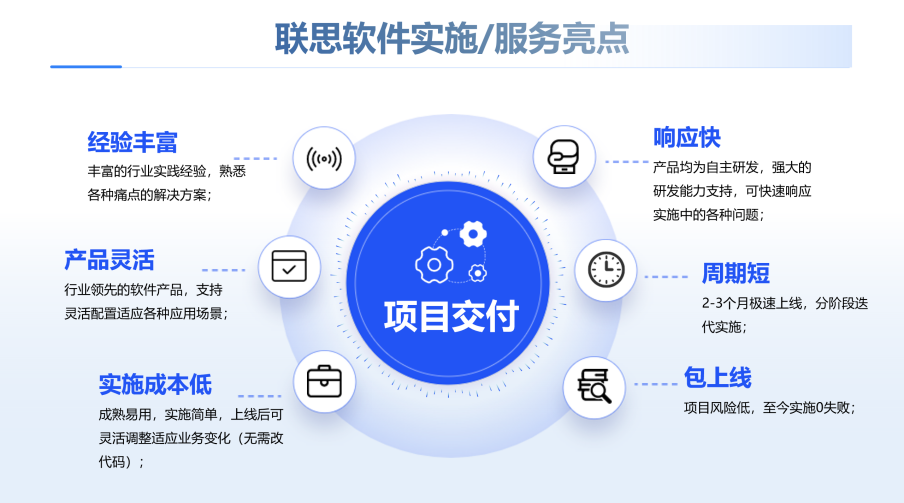 联思软件实施/服务亮点

经验丰富
丰富的行业实践经验，熟悉各种痛点的解决方案；

产品灵活
行业领先的软件产品，支持灵活配置适应各种应用场景；

实施成本低
成熟易用，实施简单，上线后可灵活调整适应业务变化（无需改代码）；

项目交付

响应快
产品均为自主研发，强大的研发能力支持，可快速响应实施中的各种问题；

周期短
2-3个月极速上线，分阶段迭代实施；

包上线
项目风险低，至今实施0失败；